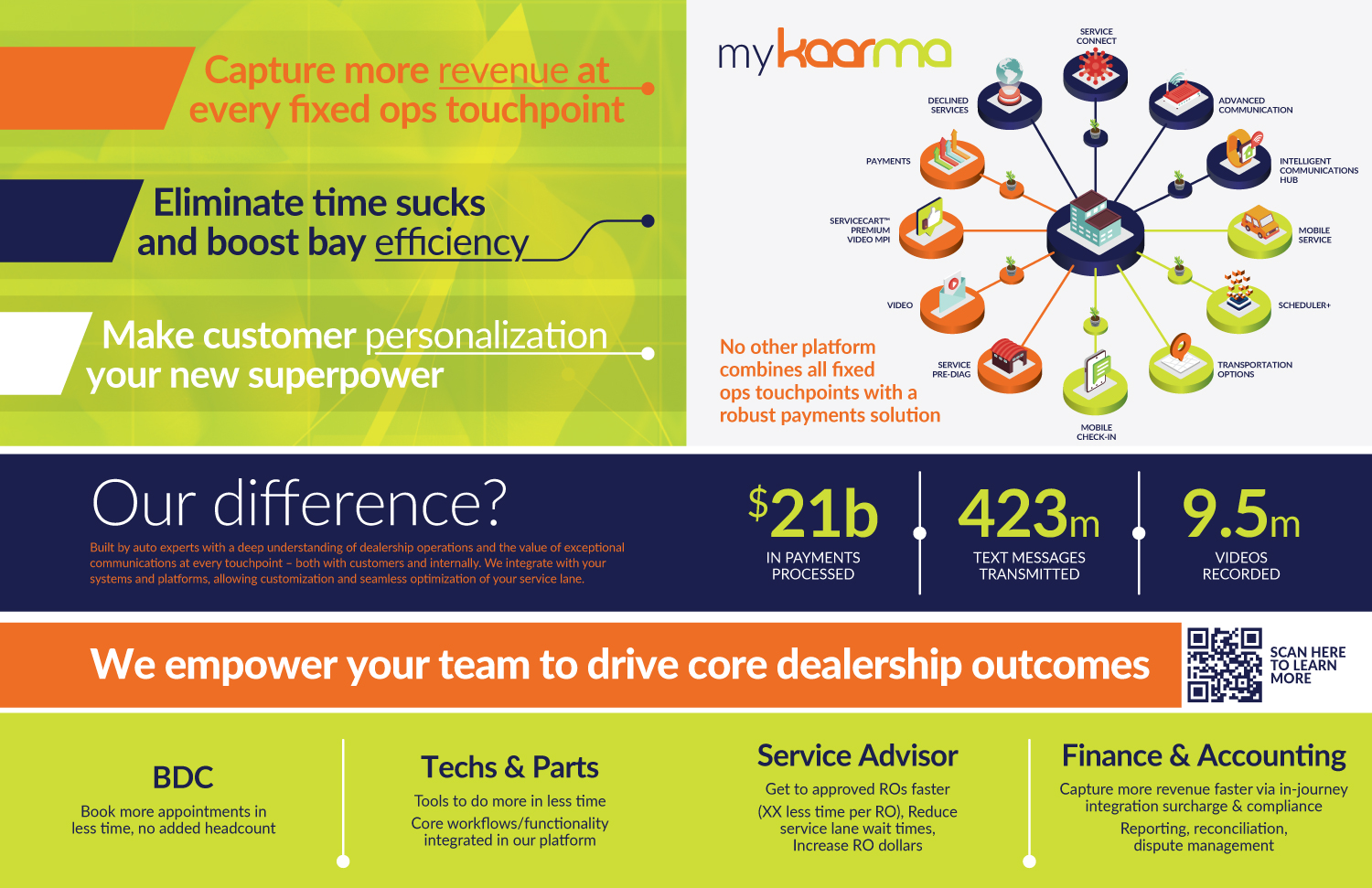 Capture more revenue at every fixed ops touchpoint

Eliminate time sucks and boost bay efficiency

Make customer personalization your new superpower

mykaarma

SERVICE CONNECT

DECLINED SERVICES

ADVANCED COMMUNICATION

PAYMENTS

INTELLIGENT COMMUNICATIONS HUB

SERVICECART™ PREMIUM VIDEO MPI

MOBILE SERVICE

VIDEO

SCHEDULER+

SERVICE PRE-DIAG

TRANSPORTATION OPTIONS

MOBILE CHECK-IN

No other platform combines all fixed ops touchpoints with a robust payments solution

Our difference?

Built by auto experts with a deep understanding of dealership operations and the value of exceptional communications at every touchpoint – both with customers and internally. We integrate with your systems and platforms, allowing customization and seamless optimization of your service lane.

$21b IN PAYMENTS PROCESSED

423m TEXT MESSAGES TRANSMITTED

9.5m VIDEOS RECORDED

We empower your team to drive core dealership outcomes

SCAN HERE TO LEARN MORE

BDC
Book more appointments in less time, no added headcount

Techs & Parts
Tools to do more in less time
Core workflows/functionality integrated in our platform

Service Advisor
Get to approved ROs faster
(XX less time per RO), Reduce service lane wait times, Increase RO dollars

Finance & Accounting
Capture more revenue faster via in-journey integration surcharge & compliance
Reporting, reconciliation, dispute management